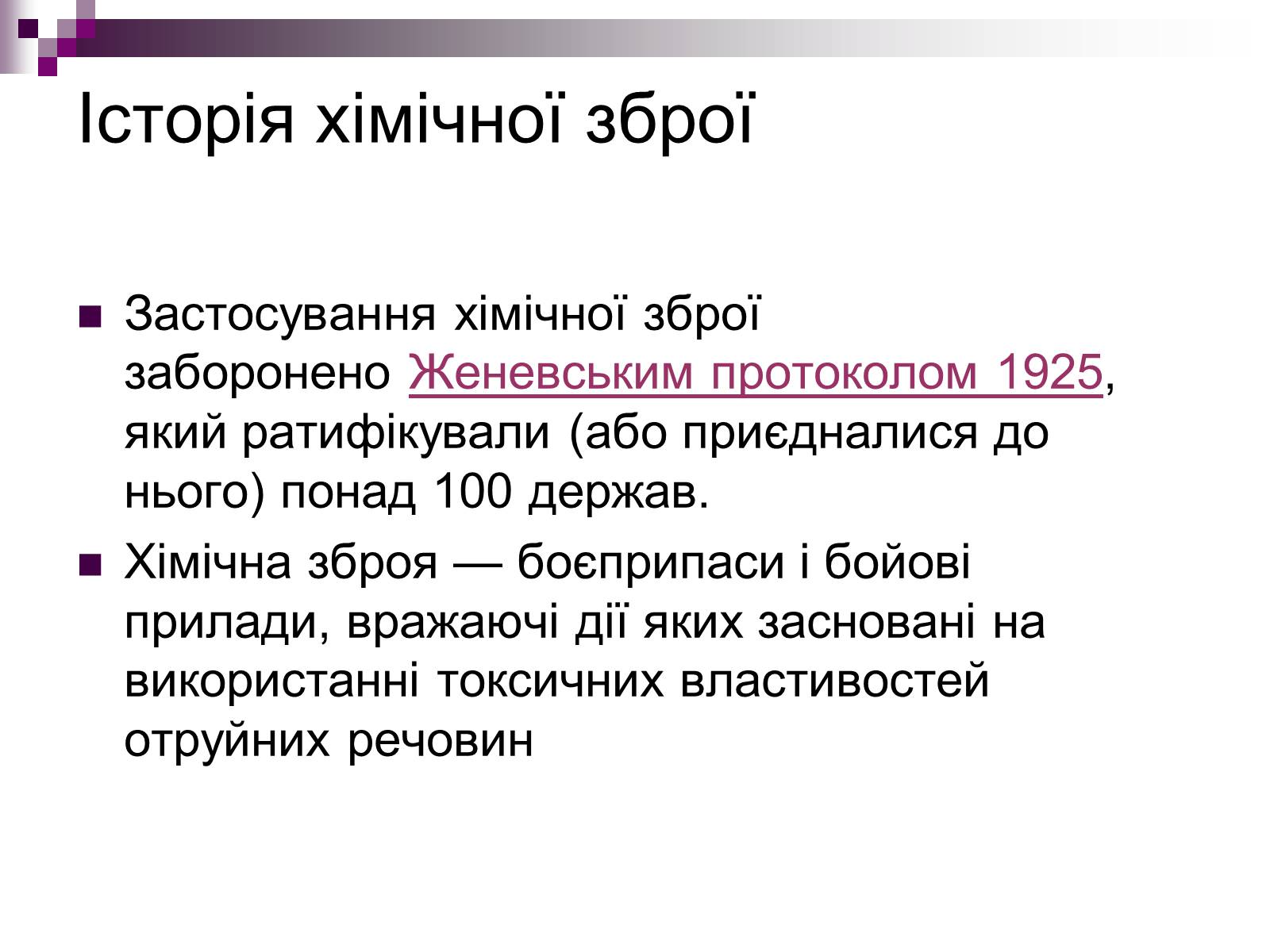 Історія хімічної зброї

Застосування хімічної зброї заборонено Женевським протоколом 1925, який ратифікували (або приєдналися до нього) понад 100 держав.

Хімічна зброя — боєприпаси і бойові прилади, вражаючі дії яких засновані на використанні токсичних властивостей отруйних речовин